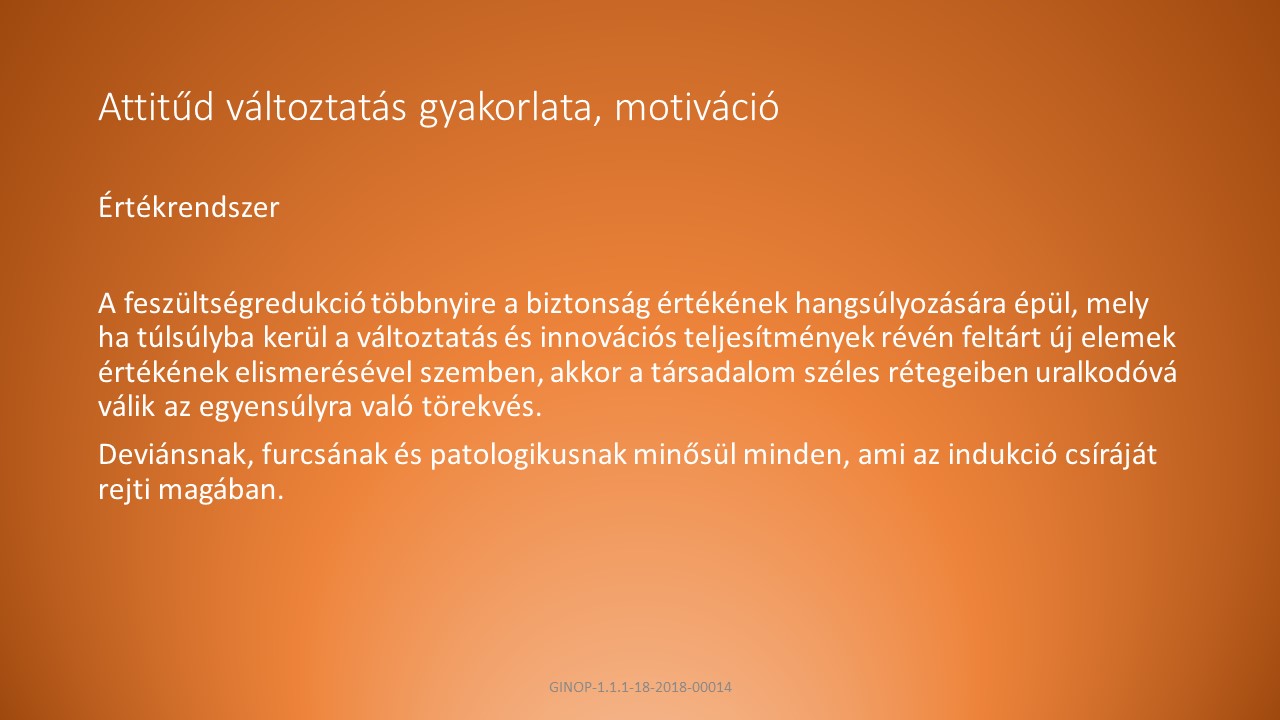 Attitűd változtatás gyakorlata, motiváció

Értékrendszer

A feszültségredukció többnyire a biztonság értékének hangsúlyozására épül, mely ha túlsúlyba kerül a változtatás és innovációs teljesítmények révén feltárt új elemek értékének elismerésével szemben, akkor a társadalom széles rétegeiben uralkodóvá válik az egyensúlyra való törekvés.

Deviánsnak, furcsának és patologikusnak minősül minden, ami az indukció csíráját rejti magában.

GINOP-1.1.1-18-2018-00014